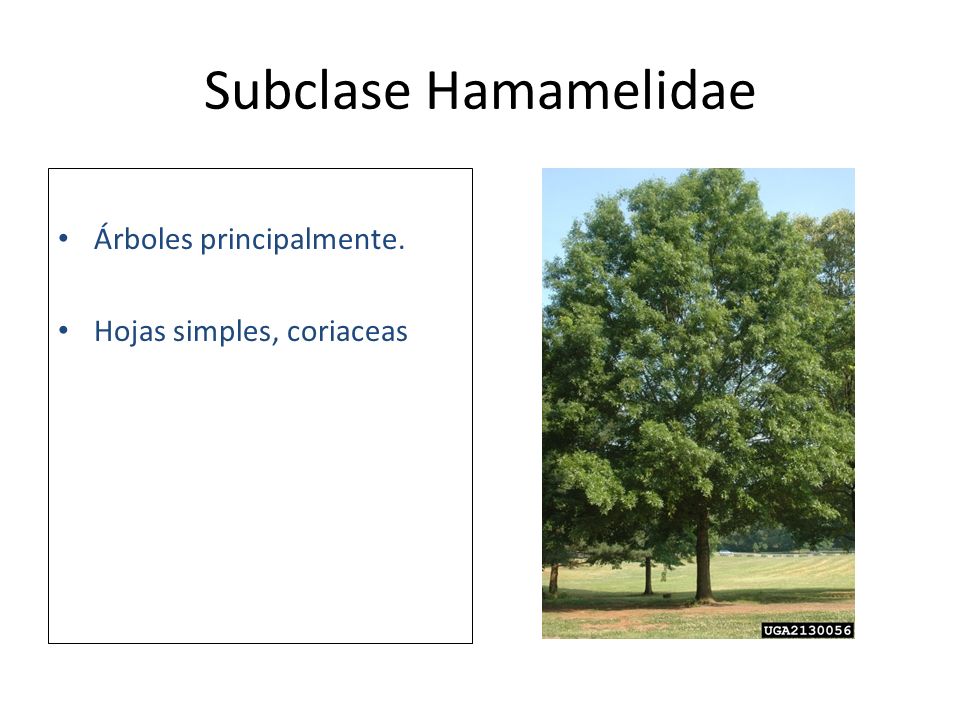 Subclase Hamamelidae

• Árboles principalmente.

• Hojas simples, coriaceas

UGA2130056